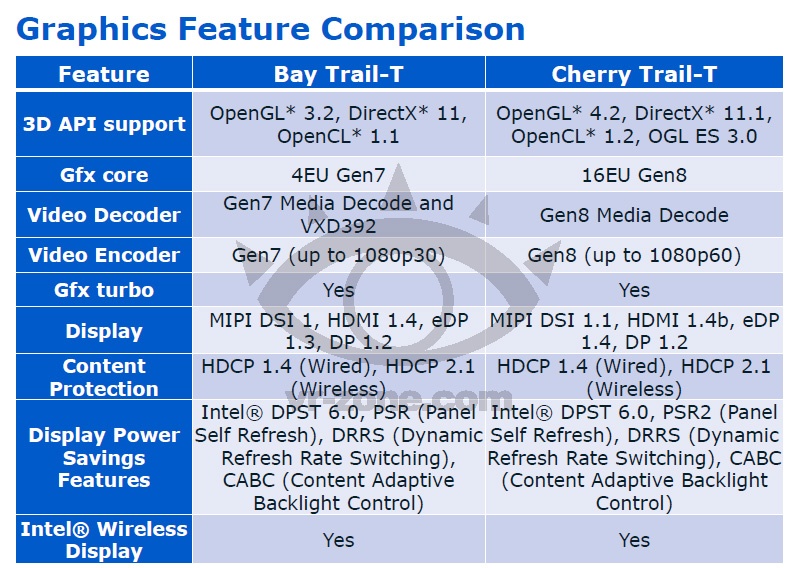 Graphics Feature Comparison

| Feature | Bay Trail-T | Cherry Trail-T |
|---|---|---|
| 3D API support | OpenGL* 3.2, DirectX* 11, OpenCL* 1.1 | OpenGL* 4.2, DirectX* 11.1, OpenCL* 1.2, OGL ES 3.0 |
| Gfx core | 4EU Gen7 | 16EU Gen8 |
| Video Decoder | Gen7 Media Decode and VXD392 | Gen8 Media Decode |
| Video Encoder | Gen7 (up to 1080p30) | Gen8 (up to 1080p60) |
| Gfx turbo | Yes | Yes |
| Display | MIPI DSI 1, HDMI 1.4, eDP 1.3, DP 1.2 | MIPI DSI 1.1, HDMI 1.4b, eDP 1.4, DP 1.2 |
| Content Protection | HDCP 1.4 (Wired), HDCP 2.1 (Wireless) | HDCP 1.4 (Wired), HDCP 2.1 (Wireless) |
| Display Power Savings Features | Intel® DPST 6.0, PSR (Panel Self Refresh), DRRS (Dynamic Refresh Rate Switching), CABC (Content Adaptive Backlight Control) | Intel® DPST 6.0, PSR2 (Panel Self Refresh), DRRS (Dynamic Refresh Rate Switching), CABC (Content Adaptive Backlight Control) |
| Intel® Wireless Display | Yes | Yes |

vr-zone.com